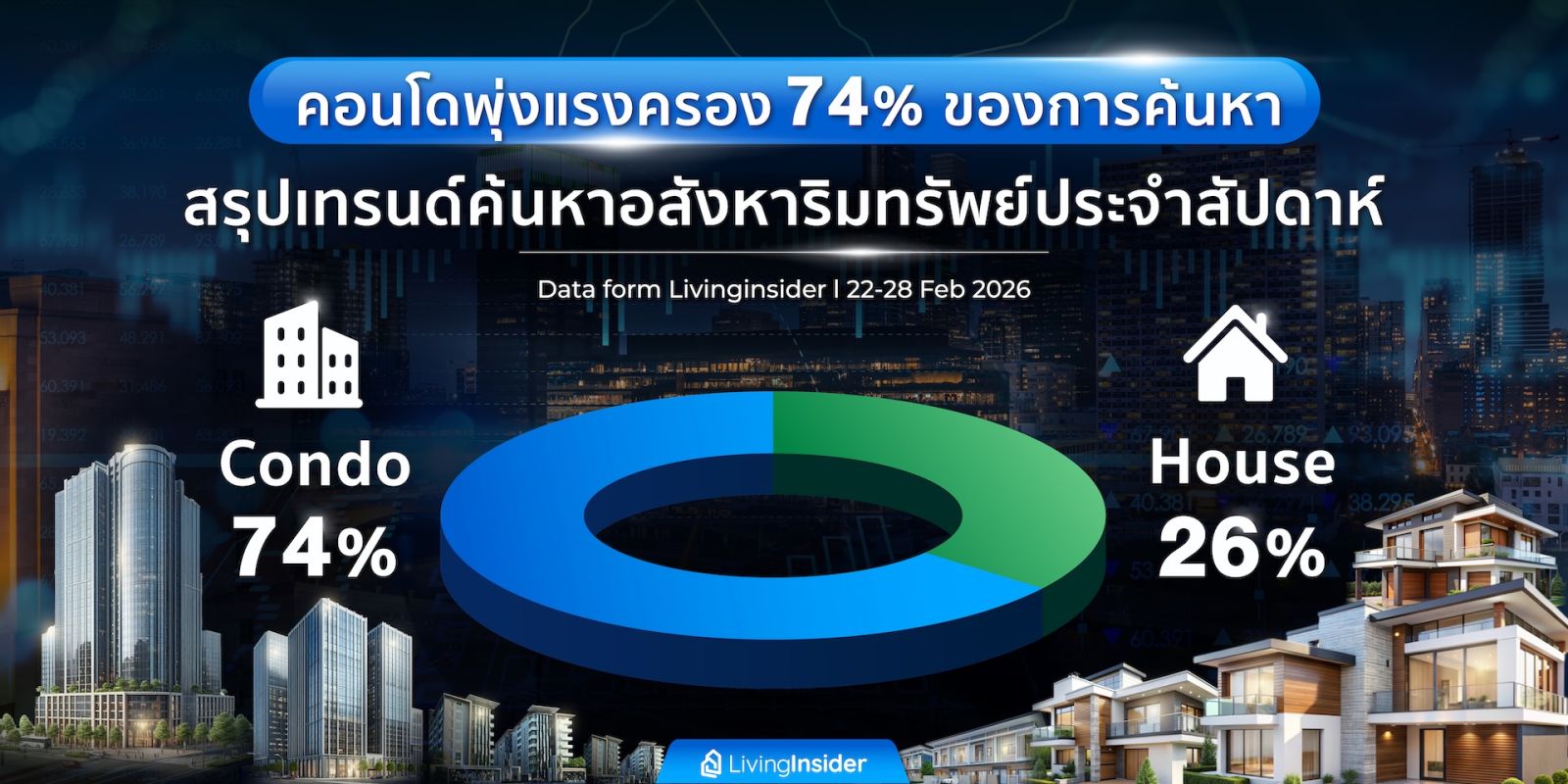 คอนโดพุ่งแรงครอง 74% ของการค้นหา

สรุปเทรนด์ค้นหาอสังหาริมทรัพย์ประจำสัปดาห์

Data form Livinginsider l 22-28 Feb 2026

Condo
74%

House
26%

LivingInsider